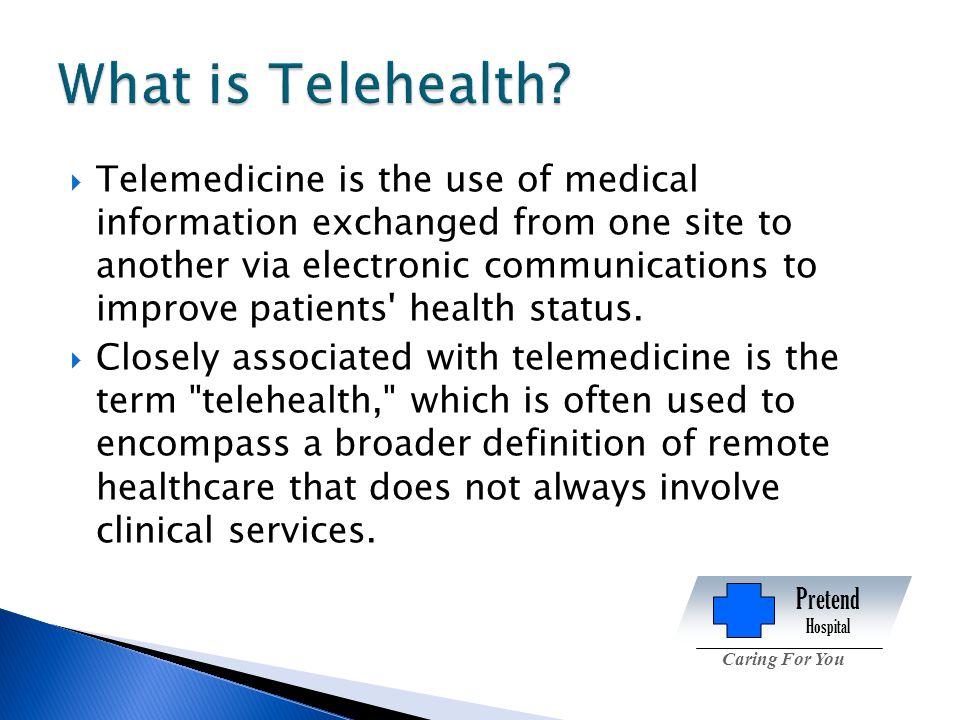 What is Telehealth?

Telemedicine is the use of medical information exchanged from one site to another via electronic communications to improve patients' health status.

Closely associated with telemedicine is the term "telehealth," which is often used to encompass a broader definition of remote healthcare that does not always involve clinical services.

Pretend
Hospital
Caring For You